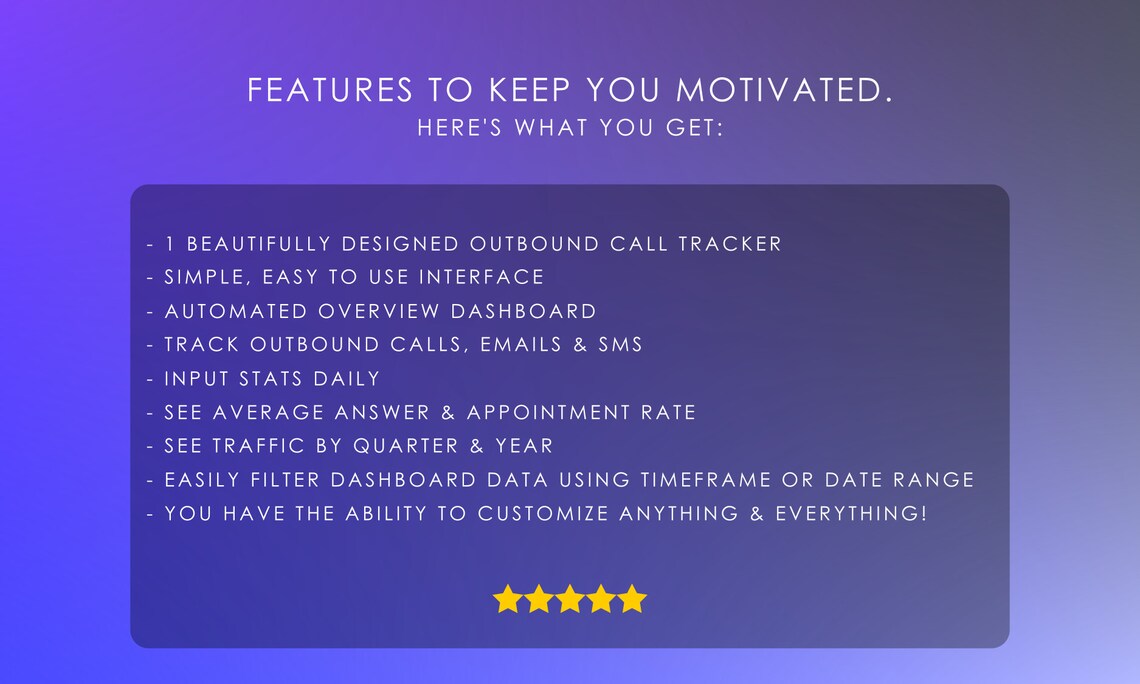 FEATURES TO KEEP YOU MOTIVATED.
HERE'S WHAT YOU GET:

- 1 BEAUTIFULLY DESIGNED OUTBOUND CALL TRACKER
- SIMPLE, EASY TO USE INTERFACE
- AUTOMATED OVERVIEW DASHBOARD
- TRACK OUTBOUND CALLS, EMAILS & SMS
- INPUT STATS DAILY
- SEE AVERAGE ANSWER & APPOINTMENT RATE
- SEE TRAFFIC BY QUARTER & YEAR
- EASILY FILTER DASHBOARD DATA USING TIMEFRAME OR DATE RANGE
- YOU HAVE THE ABILITY TO CUSTOMIZE ANYTHING & EVERYTHING!